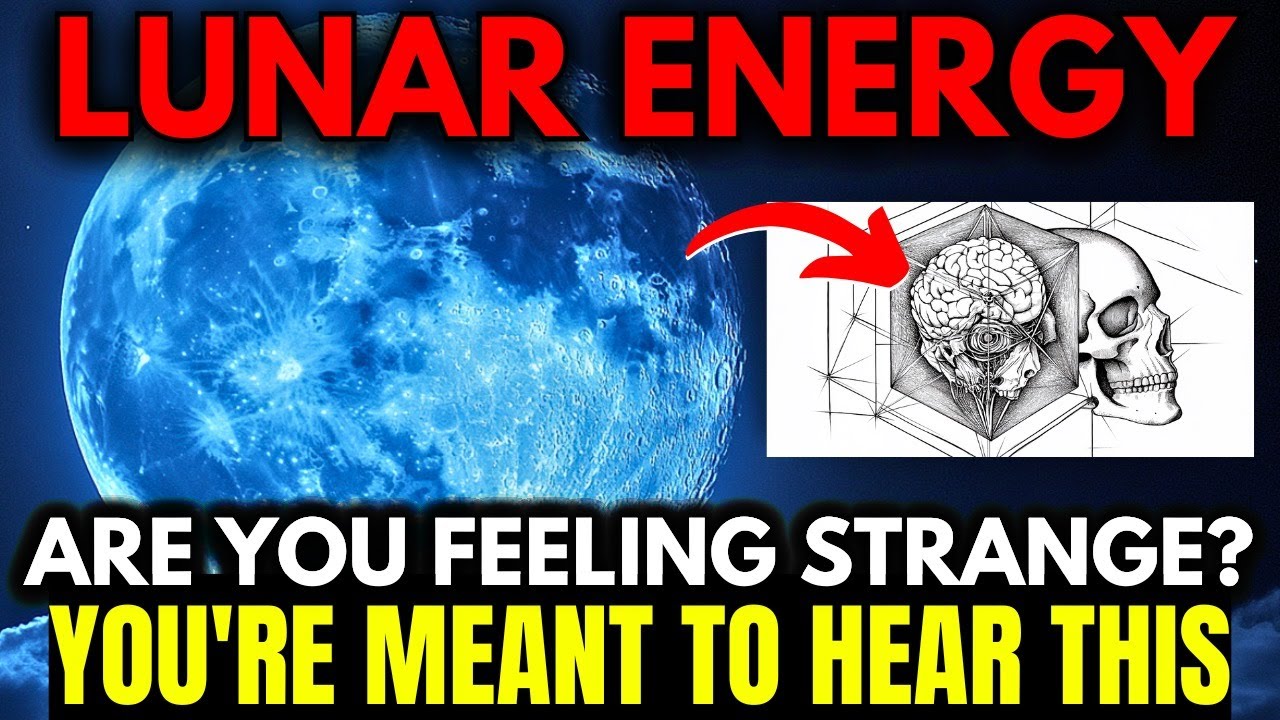 LUNAR ENERGY

ARE YOU FEELING STRANGE?
YOU'RE MEANT TO HEAR THIS